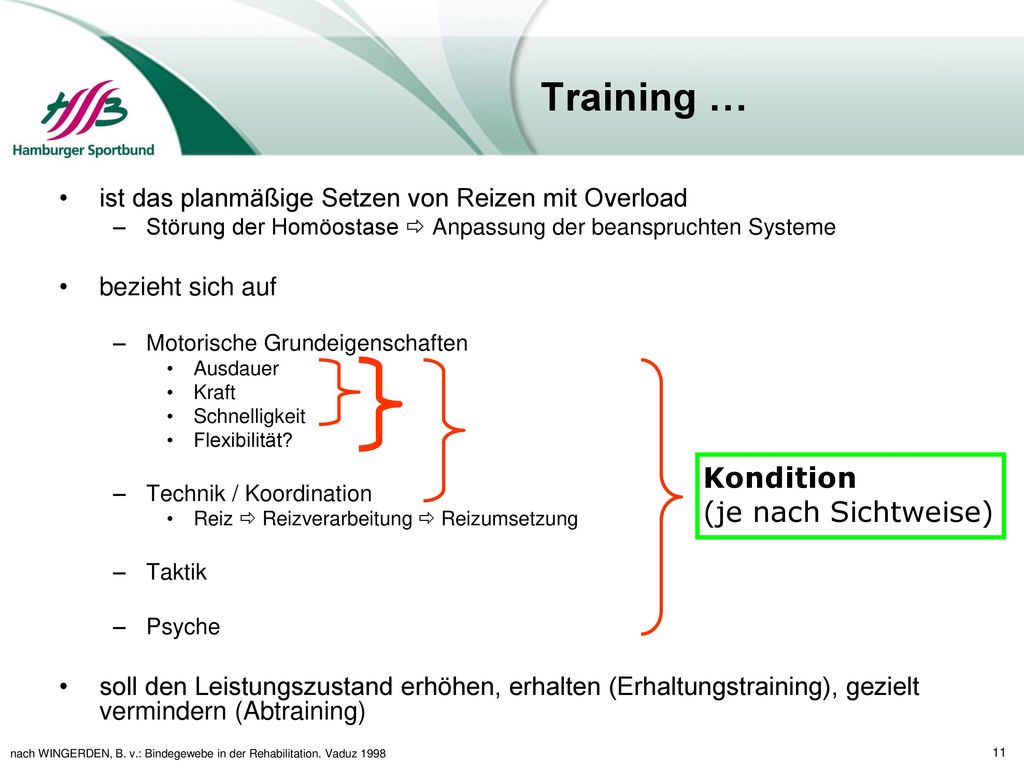 HSB
Hamburger Sportbund

Training …

• ist das planmäßige Setzen von Reizen mit Overload
– Störung der Homöostase ⇨ Anpassung der beanspruchten Systeme

• bezieht sich auf
– Motorische Grundeigenschaften
• Ausdauer
• Kraft
• Schnelligkeit
• Flexibilität?
– Technik / Koordination
• Reiz ⇨ Reizverarbeitung ⇨ Reizumsetzung
– Taktik
– Psyche

Kondition
(je nach Sichtweise)

• soll den Leistungszustand erhöhen, erhalten (Erhaltungstraining), gezielt vermindern (Abtraining)

nach WINGERDEN, B. v.: Bindegewebe in der Rehabilitation. Vaduz 1998

11